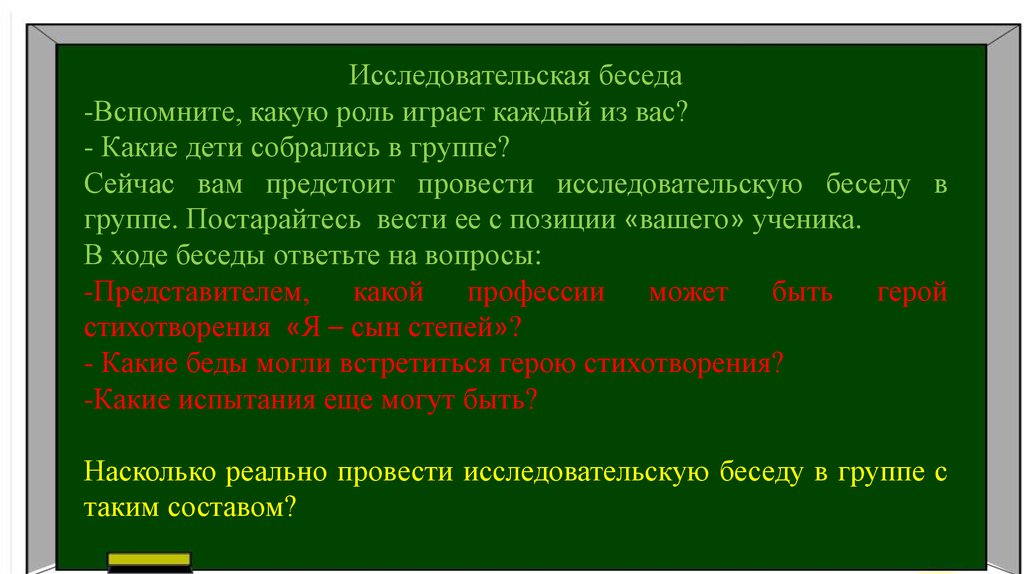 Исследовательская беседа
-Вспомните, какую роль играет каждый из вас?
- Какие дети собрались в группе?
Сейчас вам предстоит провести исследовательскую беседу в группе. Постарайтесь вести ее с позиции «вашего» ученика.
В ходе беседы ответьте на вопросы:
-Представителем, какой профессии может быть герой стихотворения «Я – сын степей»?
- Какие беды могли встретиться герою стихотворения?
-Какие испытания еще могут быть?

Насколько реально провести исследовательскую беседу в группе с таким составом?